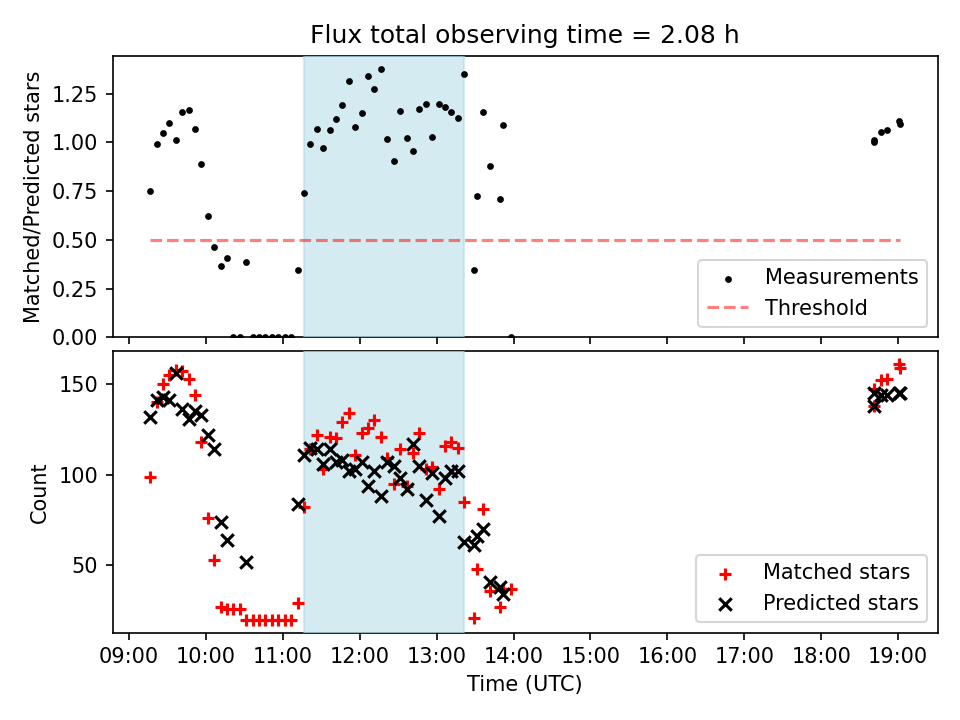 Flux total observing time = 2.08 h

Matched/Predicted stars

1.25
1.00
0.75
0.50
0.25
0.00

Measurements
Threshold

Count

150
100
50

Matched stars
Predicted stars

09:00 10:00 11:00 12:00 13:00 14:00 15:00 16:00 17:00 18:00 19:00

Time (UTC)